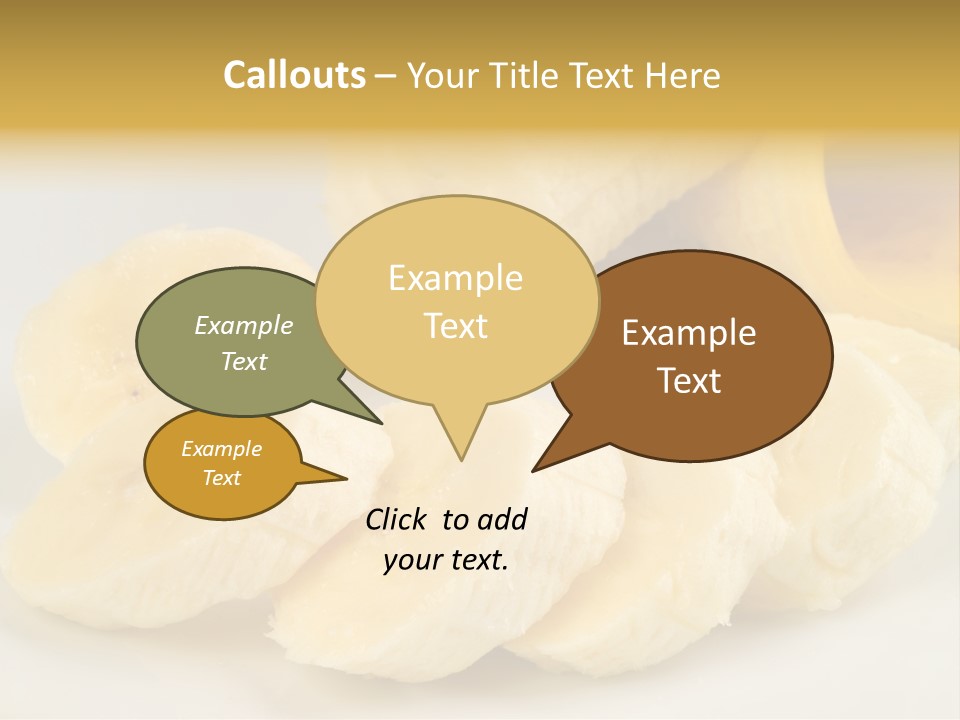 Callouts – Your Title Text Here

Example Text

Example Text

Example Text

Example Text

Click to add your text.